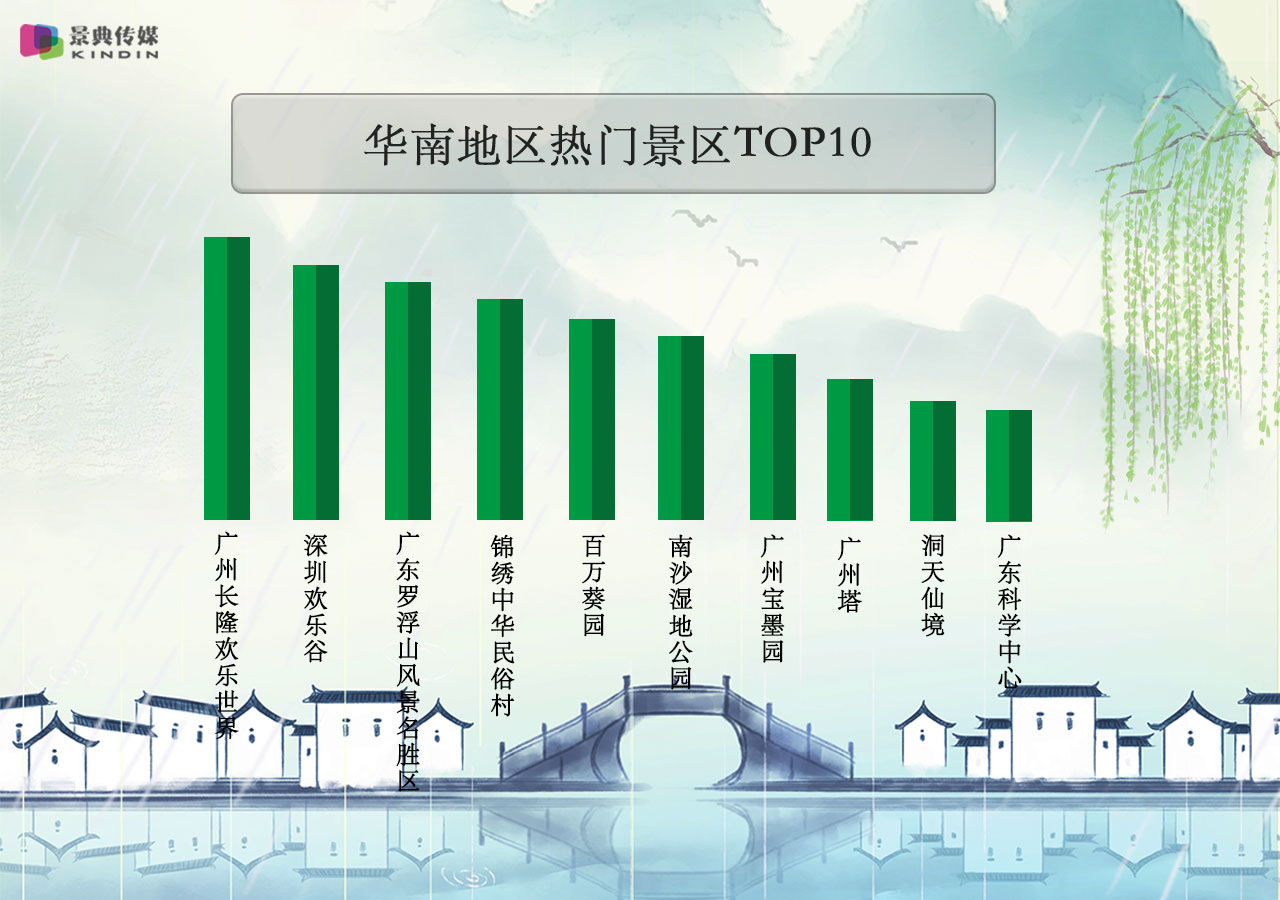 景典传媒
KINDIN

华南地区热门景区TOP10

广州长隆欢乐世界
深圳欢乐谷
广东罗浮山风景名胜区
锦绣中华民俗村
百万葵园
南沙湿地公园
广州宝墨园
广州塔
洞天仙境
广东科学中心